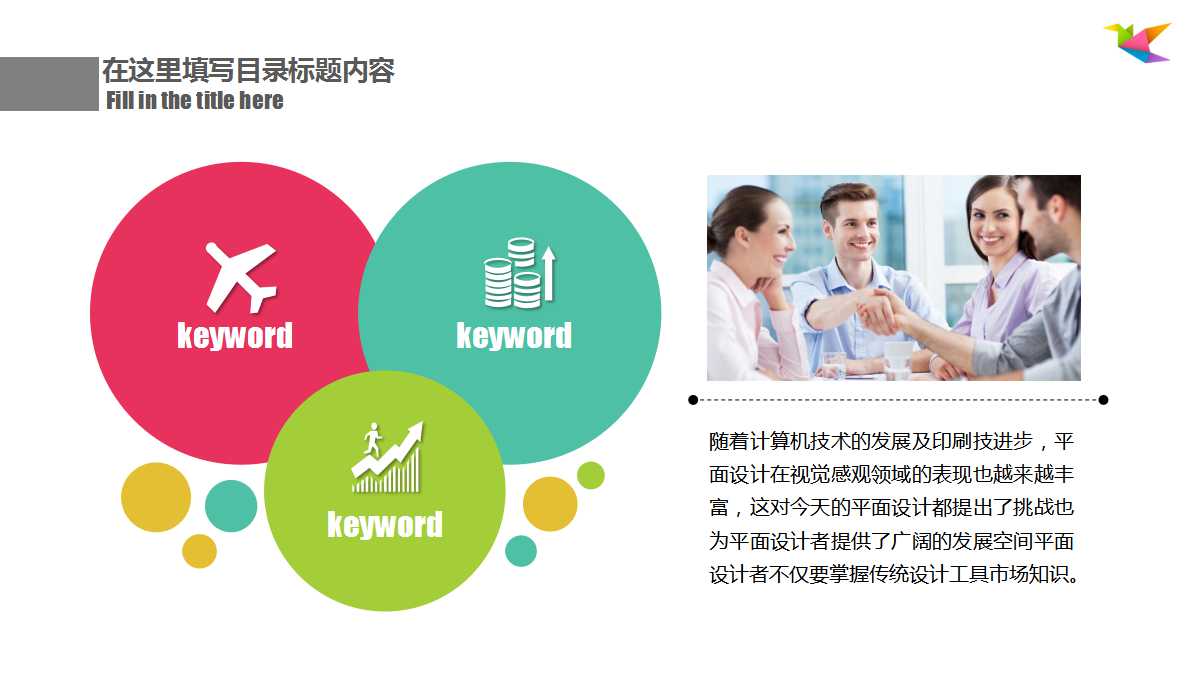 在这里填写目录标题内容
Fill in the title here

keyword

keyword

keyword

随着计算机技术的发展及印刷技进步，平面设计在视觉感观领域的表现也越来越丰富，这对今天的平面设计都提出了挑战也为平面设计者提供了广阔的发展空间平面设计者不仅要掌握传统设计工具市场知识。